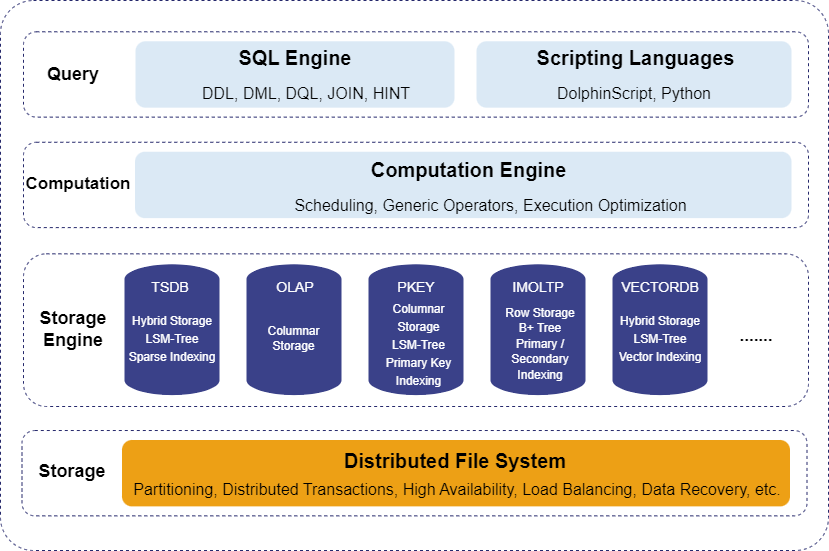 Query

SQL Engine
DDL, DML, DQL, JOIN, HINT

Scripting Languages
DolphinScript, Python

Computation

Computation Engine
Scheduling, Generic Operators, Execution Optimization

Storage Engine

TSDB
Hybrid Storage
LSM-Tree
Sparse Indexing

OLAP
Columnar Storage

PKEY
Columnar Storage
LSM-Tree
Primary Key Indexing

IMOLTP
Row Storage
B+ Tree
Primary / Secondary Indexing

VECTORDB
Hybrid Storage
LSM-Tree
Vector Indexing

.......

Storage

Distributed File System
Partitioning, Distributed Transactions, High Availability, Load Balancing, Data Recovery, etc.